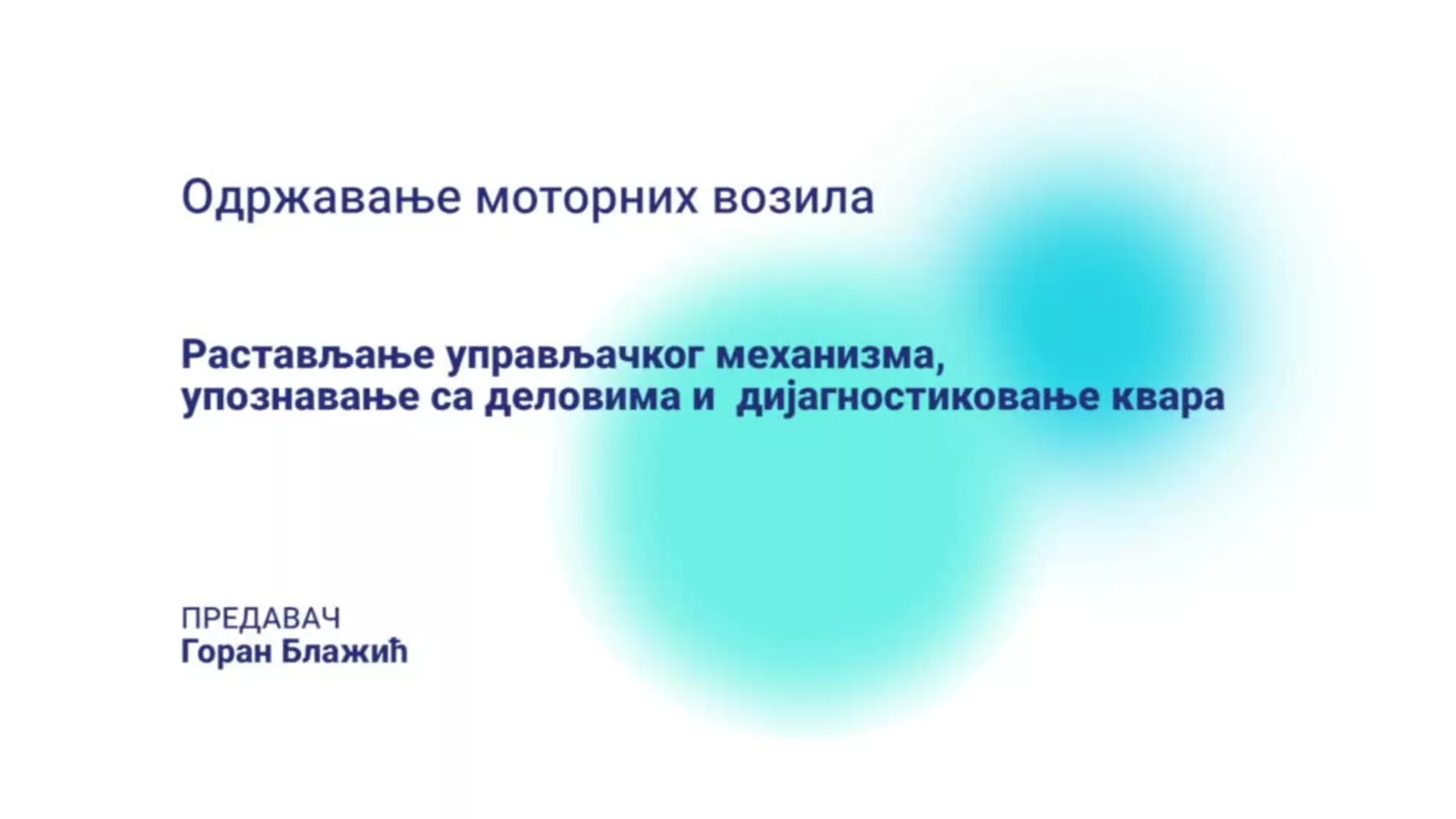 Одржавање моторних возила

Растављање управљачког механизма, упознавање са деловима и дијагностиковање квара

ПРЕДАВАЧ
Горан Блажић